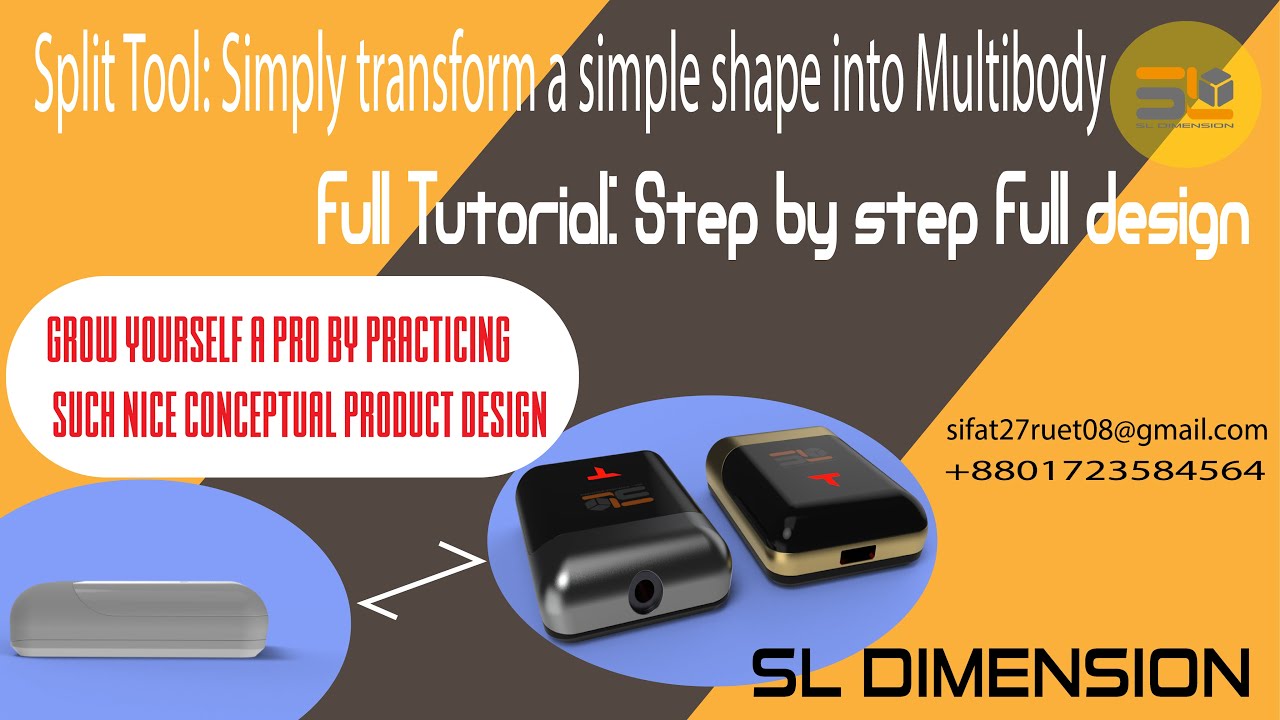 Split Tool: Simply transform a simple shape into Multibody

SL DIMENSION

Full Tutorial: Step by step full design

GROW YOURSELF A PRO BY PRACTICING
SUCH NICE CONCEPTUAL PRODUCT DESIGN

sifat27ruet08@gmail.com
+8801723584564

SL DIMENSION